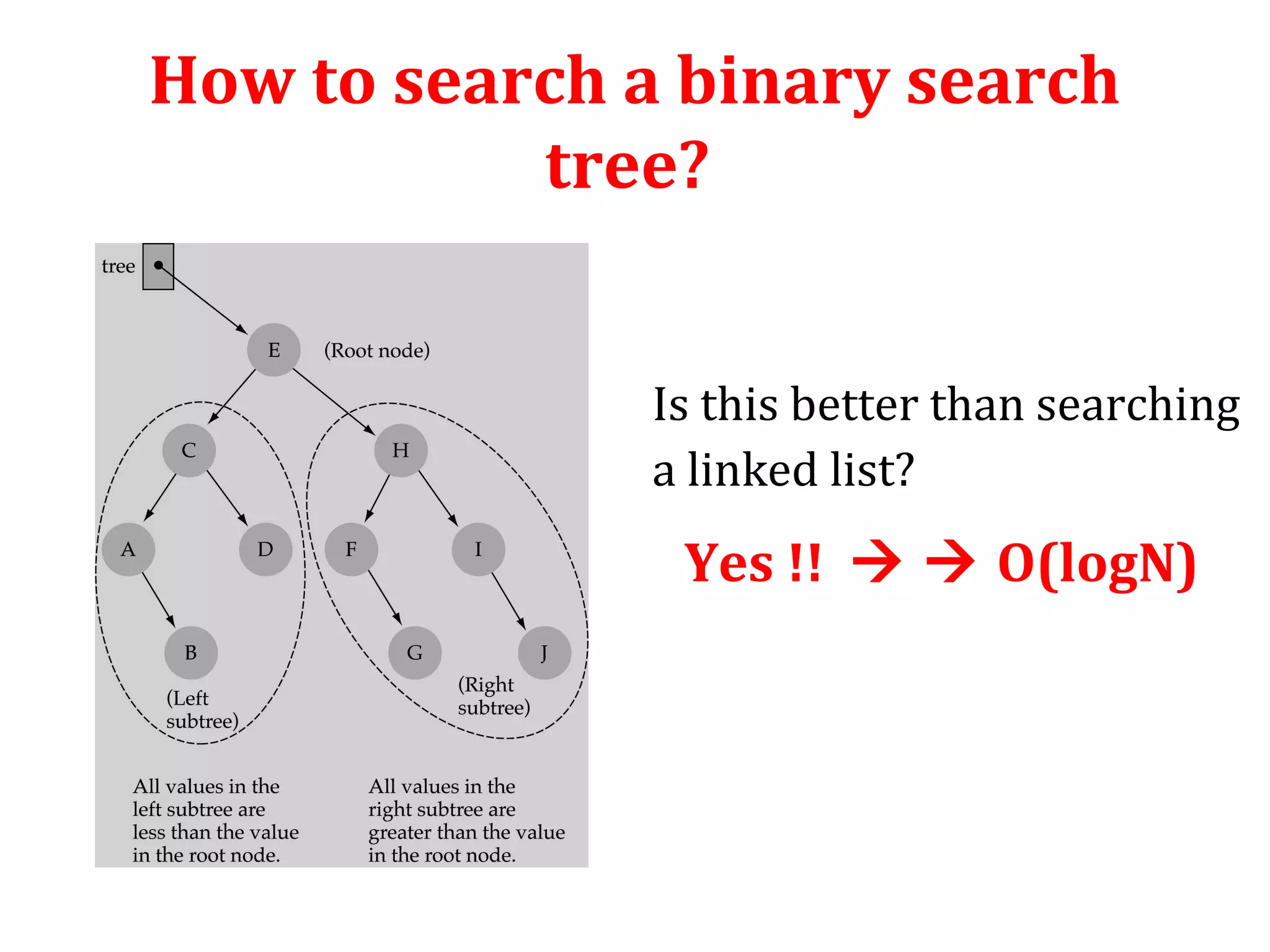 How to search a binary search tree?

tree

E (Root node)

C

H

A

D

F

I

B

G

J

(Left subtree)

(Right subtree)

All values in the left subtree are less than the value in the root node.

All values in the right subtree are greater than the value in the root node.

Is this better than searching a linked list?

Yes !! → → O(logN)